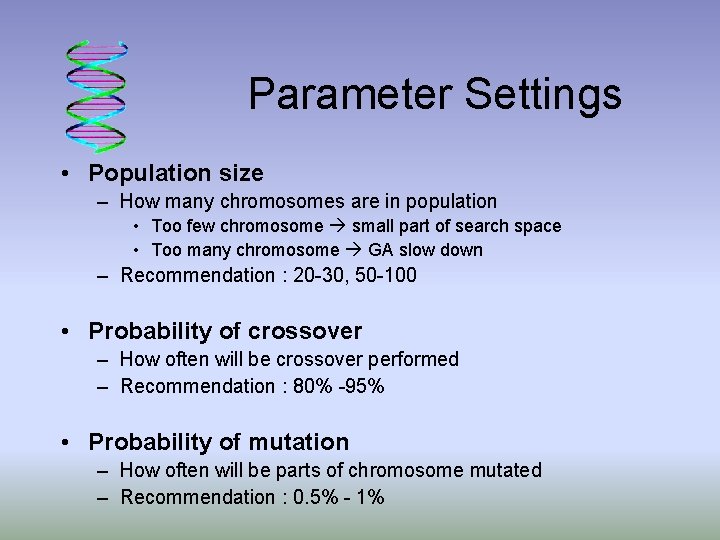 Parameter Settings

• Population size
– How many chromosomes are in population
• Too few chromosome → small part of search space
• Too many chromosome → GA slow down
– Recommendation : 20-30, 50-100

• Probability of crossover
– How often will be crossover performed
– Recommendation : 80% -95%

• Probability of mutation
– How often will be parts of chromosome mutated
– Recommendation : 0.5% - 1%